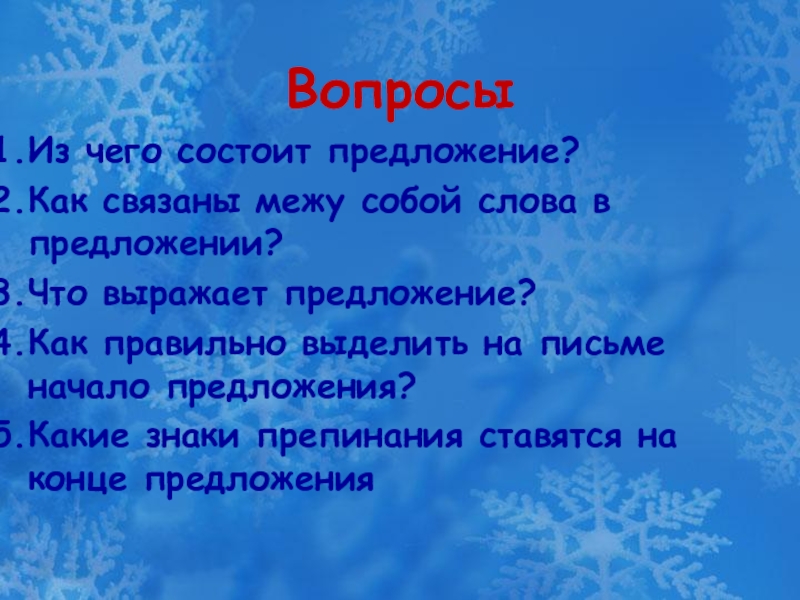 Вопросы

1.Из чего состоит предложение?
2.Как связаны межу собой слова в предложении?
3.Что выражает предложение?
4.Как правильно выделить на письме начало предложения?
5.Какие знаки препинания ставятся на конце предложения